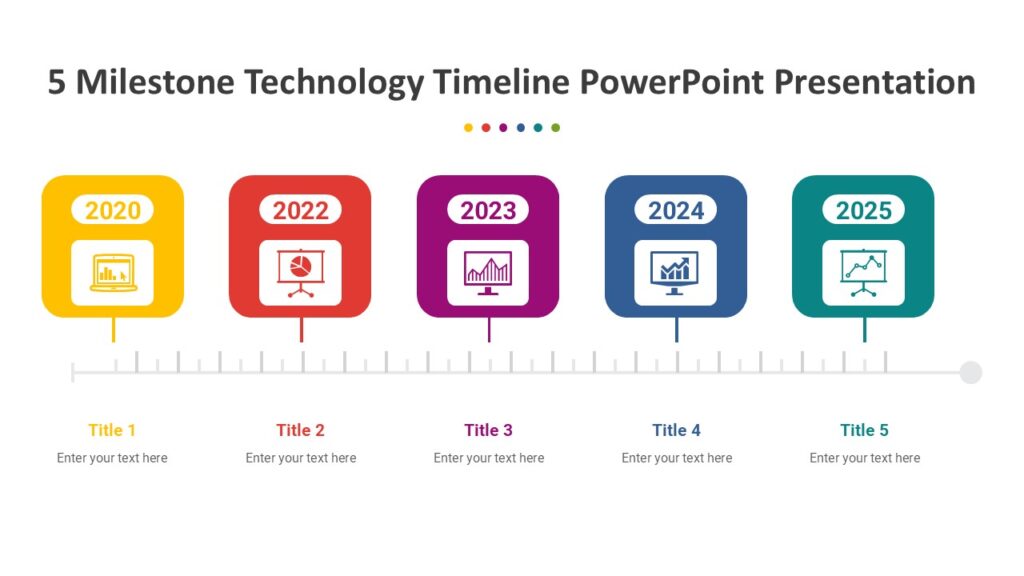 5 Milestone Technology Timeline PowerPoint Presentation

2020

2022

2023

2024

2025

Title 1
Enter your text here

Title 2
Enter your text here

Title 3
Enter your text here

Title 4
Enter your text here

Title 5
Enter your text here